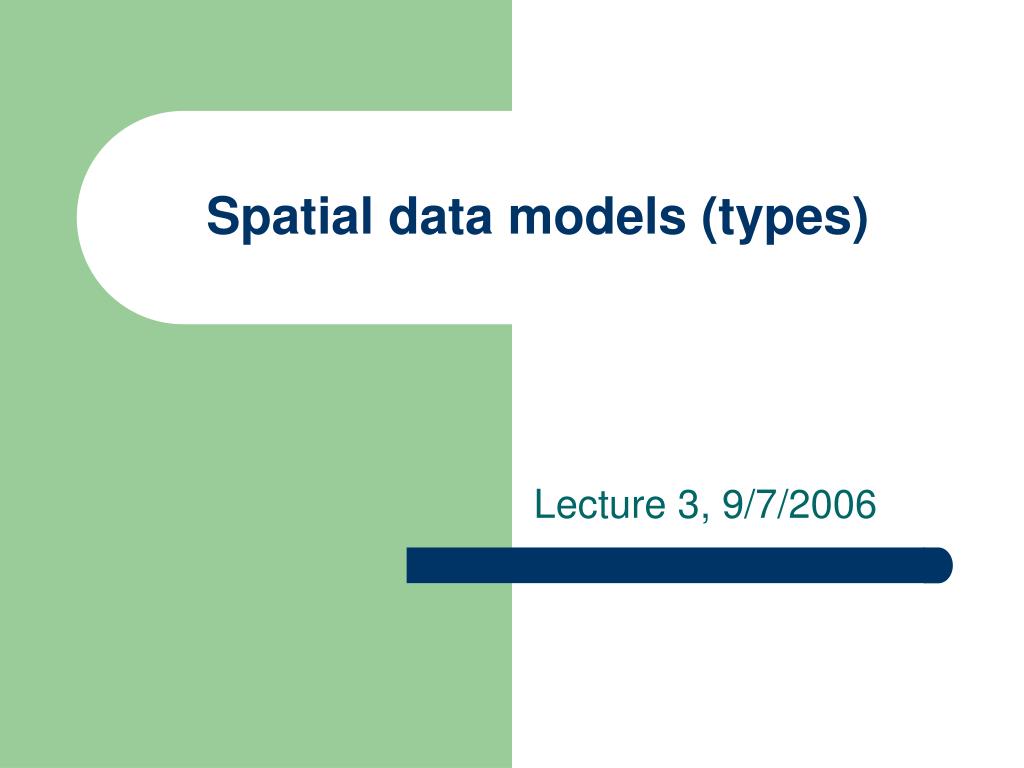 Spatial data models (types)

Lecture 3, 9/7/2006